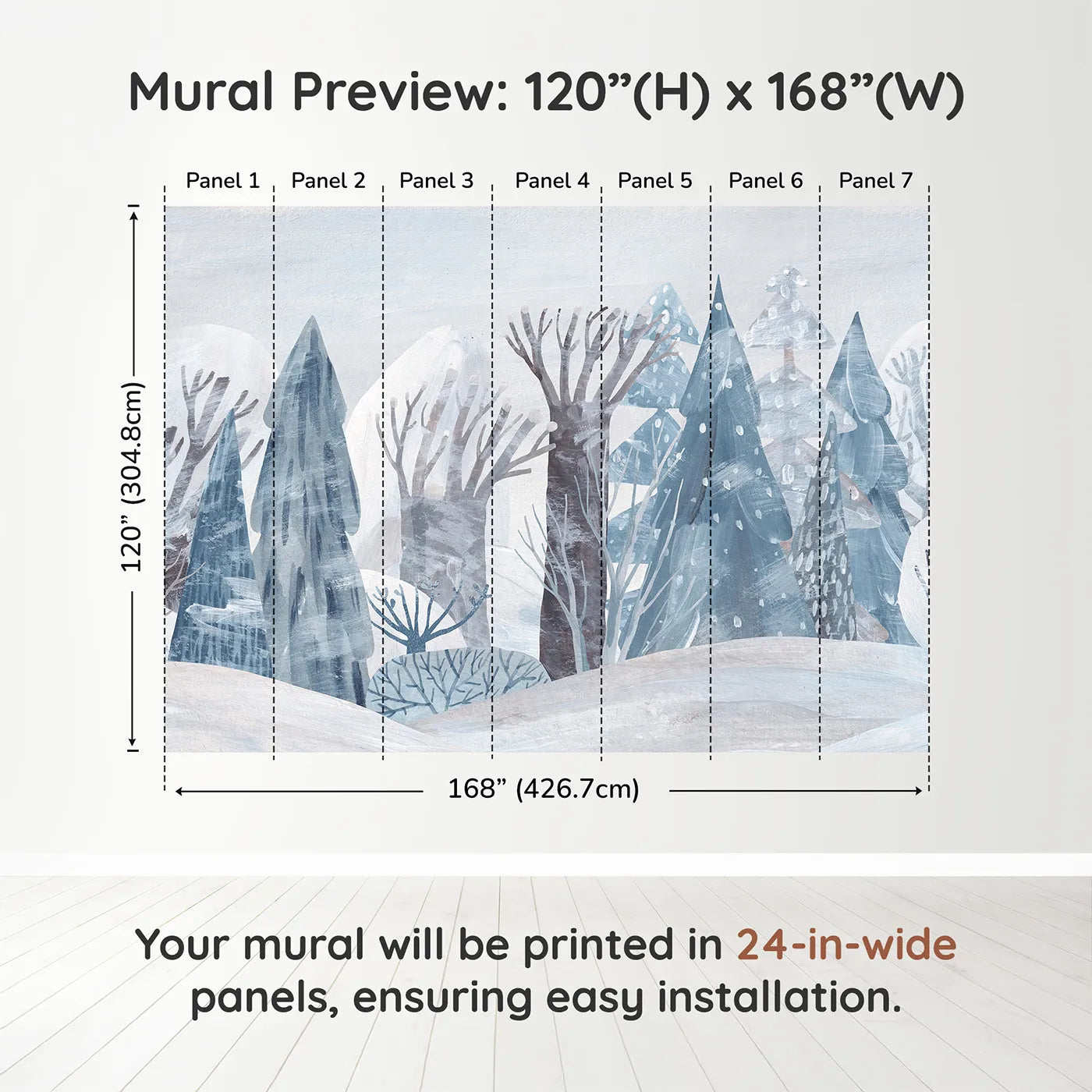 Mural Preview: 120”(H) x 168”(W)

Panel 1 Panel 2 Panel 3 Panel 4 Panel 5 Panel 6 Panel 7

120” (304.8cm)

168” (426.7cm)

Your mural will be printed in 24-in-wide panels, ensuring easy installation.